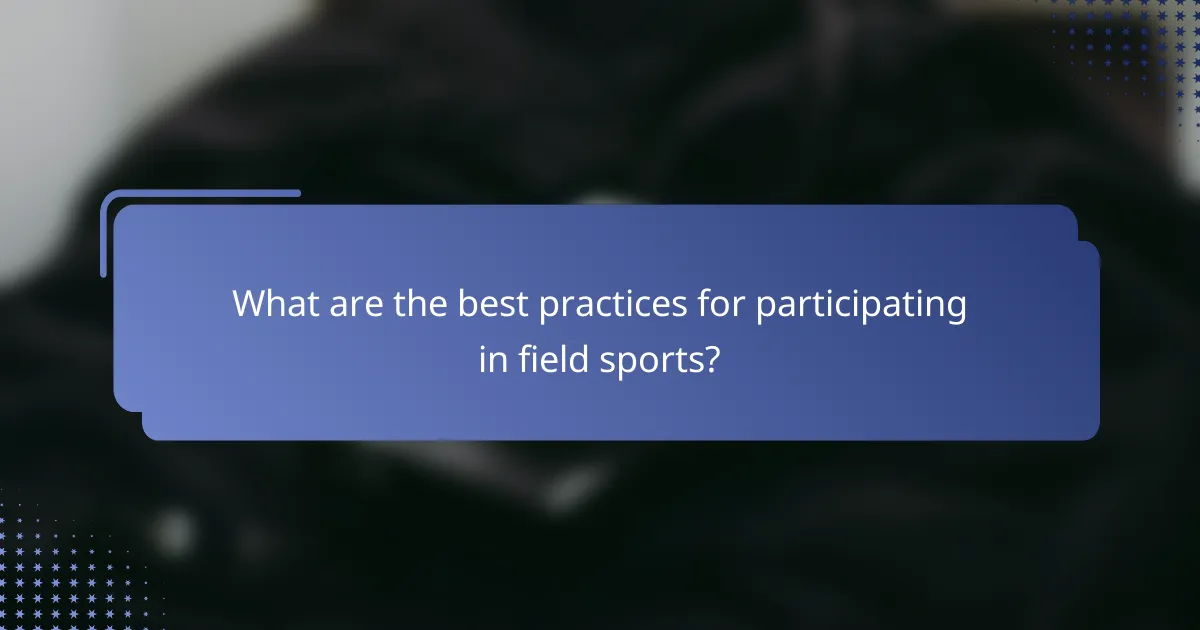 What are the best practices for participating in field sports?